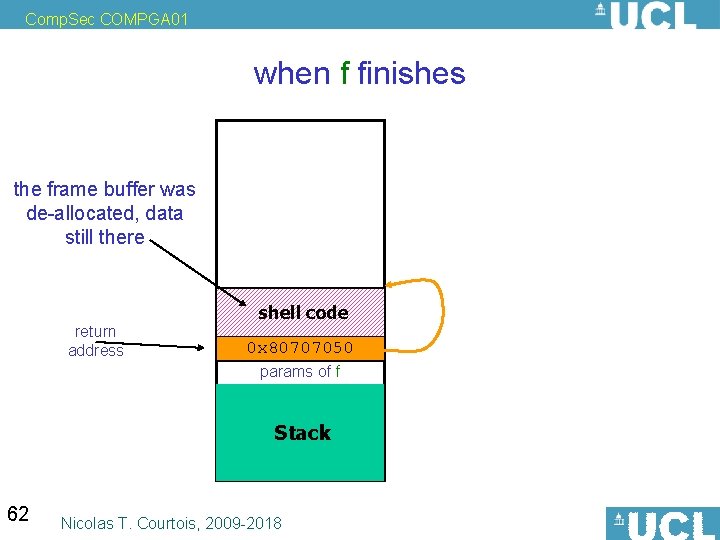 CompSec COMPGA01

UCL

when f finishes

the frame buffer was de-allocated, data still there

return address

shell code

0x80707050

params of f

Stack

62

Nicolas T. Courtois, 2009-2018

UCL